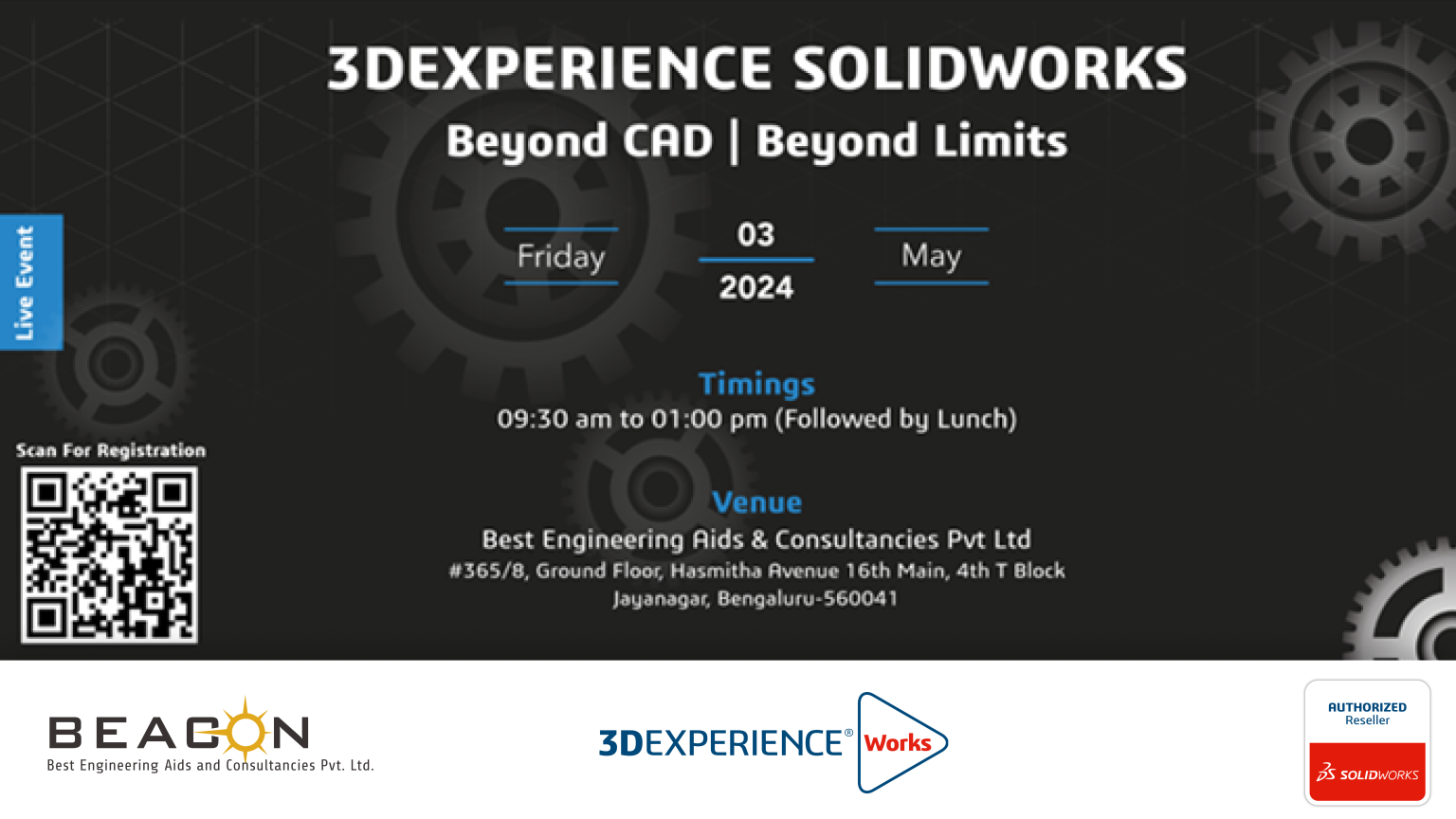 3DEXPERIENCE SOLIDWORKS

Beyond CAD | Beyond Limits

Live Event

Friday

03

2024

May

Timings

09:30 am to 01:00 pm (Followed by Lunch)

Scan For Registration

Venue

Best Engineering Aids & Consultancies Pvt Ltd

#365/8, Ground Floor, Hasmitha Avenue 16th Main, 4th T Block

Jayanagar, Bengaluru-560041

BEACON

Best Engineering Aids and Consultancies Pvt. Ltd.

3DEXPERIENCE® Works

AUTHORIZED Reseller

SOLIDWORKS